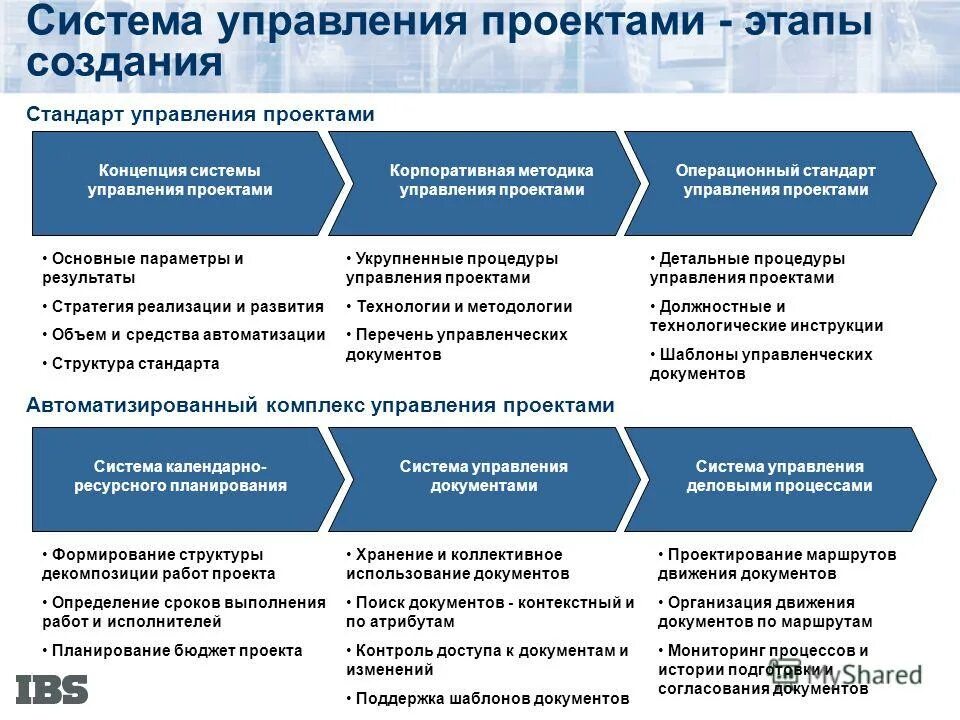 Система управления проектами - этапы создания

Стандарт управления проектами

Концепция системы управления проектами

Корпоративная методика управления проектами

Операционный стандарт управления проектами

• Основные параметры и результаты

• Стратегия реализации и развития

• Объем и средства автоматизации

• Структура стандарта

• Укрупненные процедуры управления проектами

• Технологии и методологии

• Перечень управленческих документов

• Детальные процедуры управления проектами

• Должностные и технологические инструкции

• Шаблоны управленческих документов

Автоматизированный комплекс управления проектами

Система календарно-ресурсного планирования

Система управления документами

Система управления деловыми процессами

• Формирование структуры декомпозиции работ проекта

• Определение сроков выполнения работ и исполнителей

• Планирование бюджет проекта

• Хранение и коллективное использование документов

• Поиск документов - контекстный и по атрибутам

• Контроль доступа к документам и изменений

• Поддержка шаблонов документов

• Проектирование маршрутов движения документов

• Организация движения документов по маршрутам

• Мониторинг процессов и истории подготовки и согласования документов

IBS

MyShared